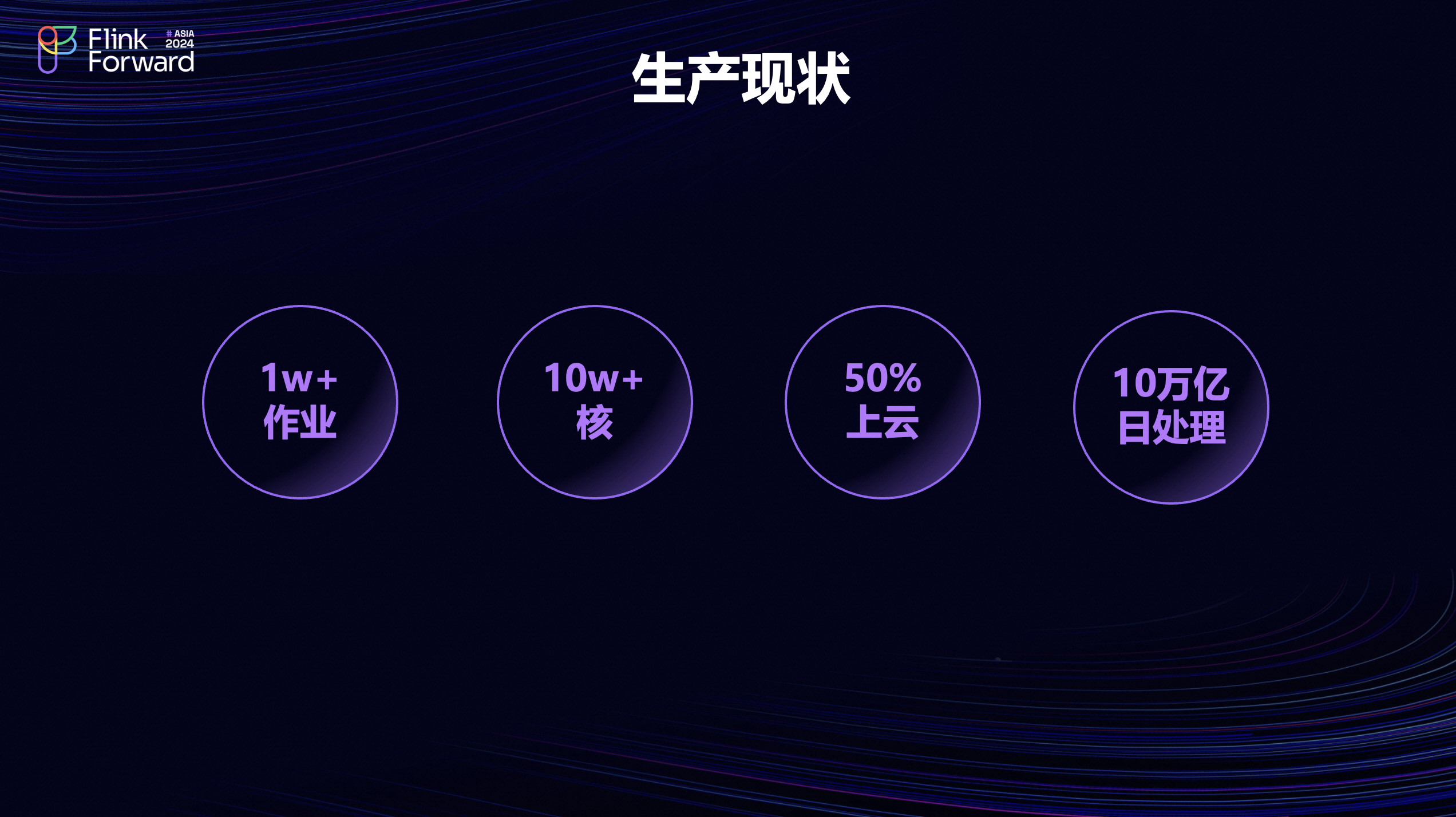 Flink Forward # ASIA 2024

生产现状

1w+
作业

10w+
核

50%
上云

10万亿
日处理